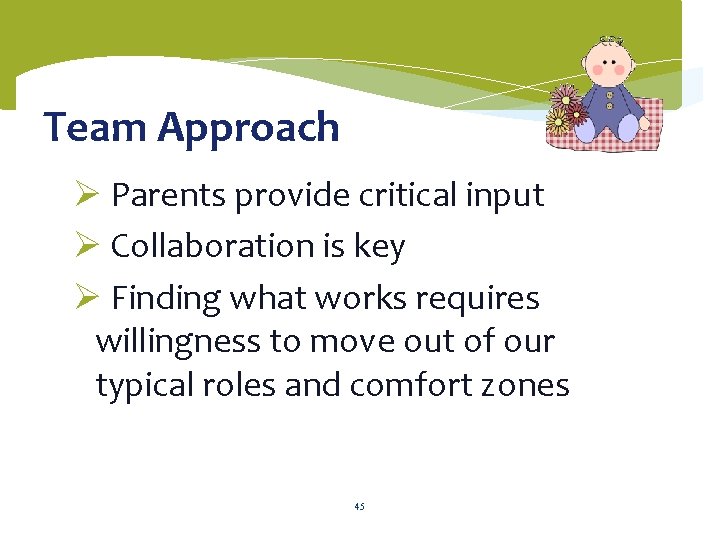 Team Approach

➢ Parents provide critical input
➢ Collaboration is key
➢ Finding what works requires willingness to move out of our typical roles and comfort zones

45